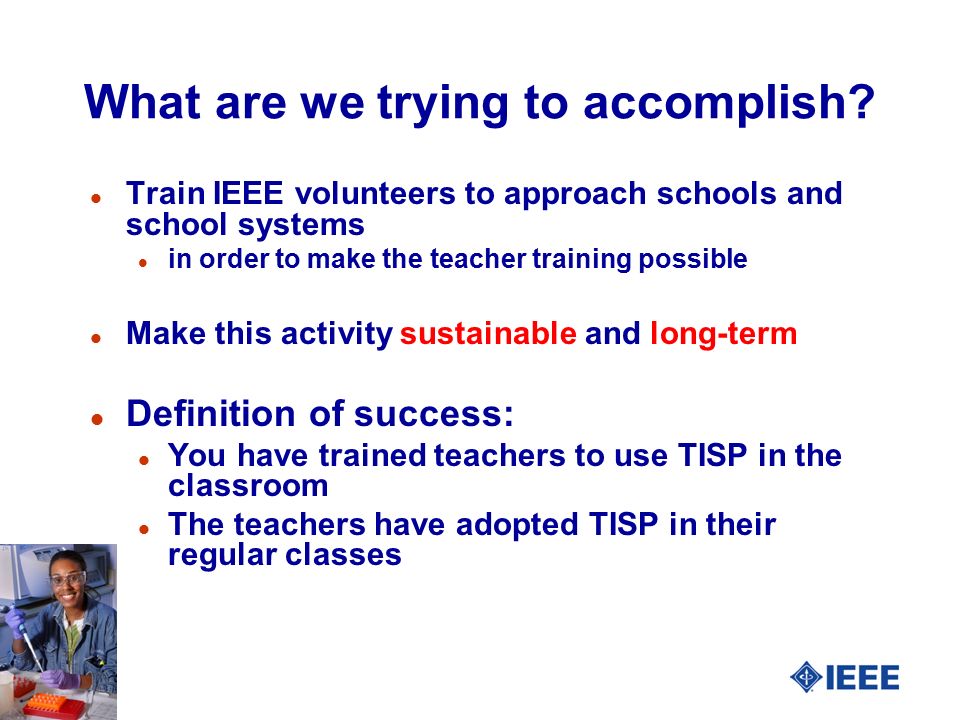 What are we trying to accomplish?

- Train IEEE volunteers to approach schools and school systems
  - in order to make the teacher training possible

- Make this activity sustainable and long-term

- Definition of success:
  - You have trained teachers to use TISP in the classroom
  - The teachers have adopted TISP in their regular classes

IEEE